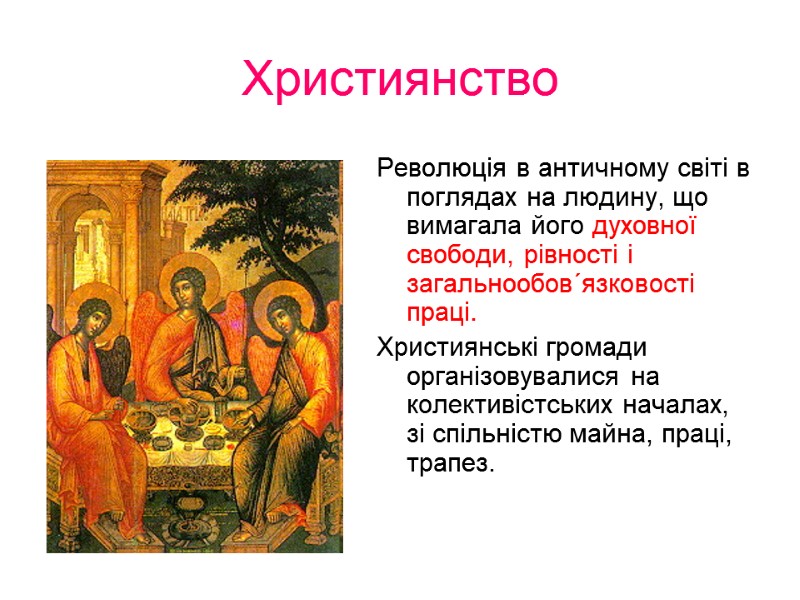 Християнство

Революція в античному світі в поглядах на людину, що вимагала його духовної свободи, рівності і загальнообов´язковості праці.

Християнські громади організовувалися на колективістських началах, зі спільністю майна, праці, трапез.